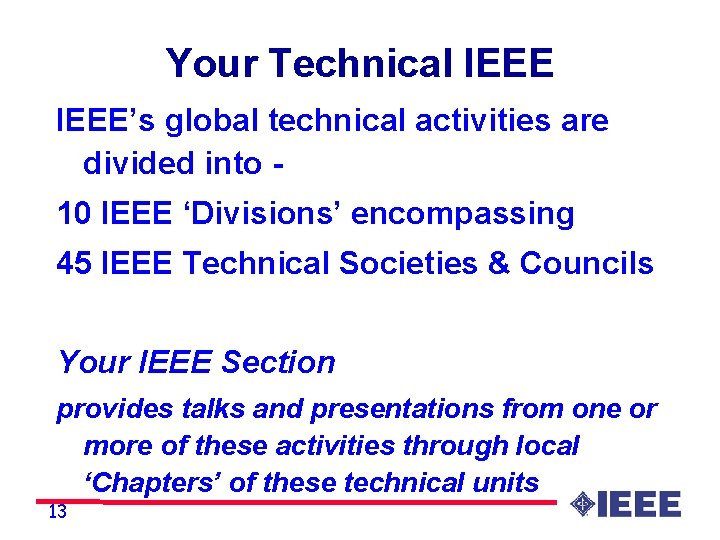 Your Technical IEEE

IEEE’s global technical activities are divided into -

10 IEEE ‘Divisions’ encompassing

45 IEEE Technical Societies & Councils

Your IEEE Section

provides talks and presentations from one or more of these activities through local ‘Chapters’ of these technical units

13

IEEE